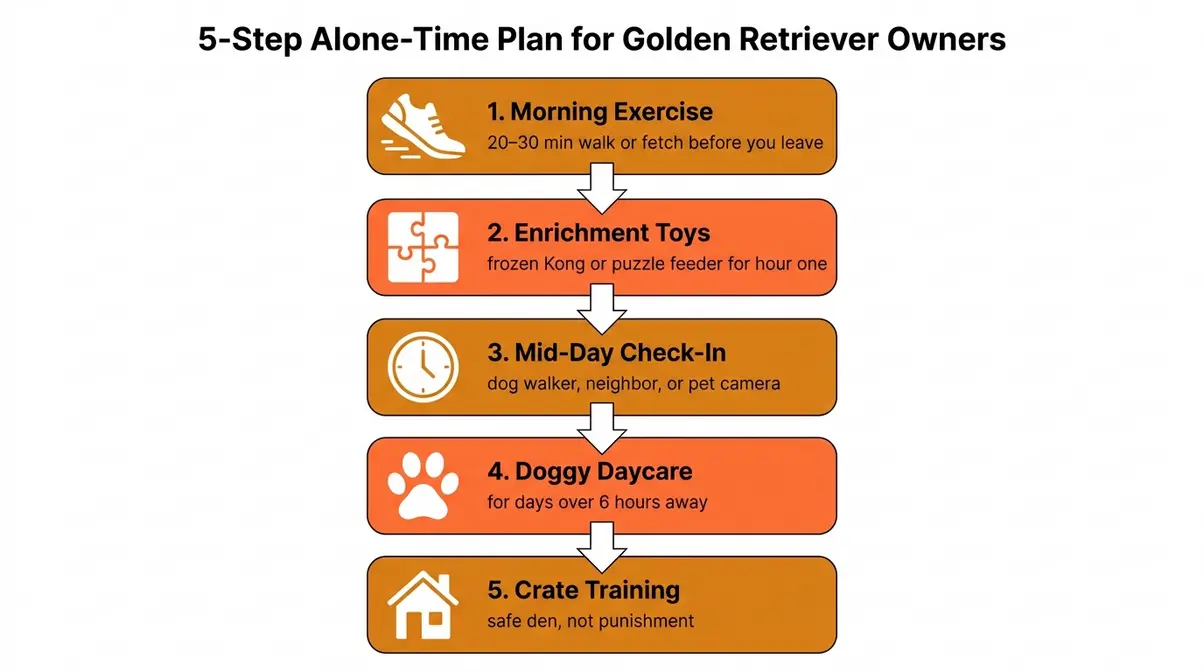 5-Step Alone-Time Plan for Golden Retriever Owners

1. Morning Exercise
20–30 min walk or fetch before you leave

2. Enrichment Toys
frozen Kong or puzzle feeder for hour one

3. Mid-Day Check-In
dog walker, neighbor, or pet camera

4. Doggy Daycare
for days over 6 hours away

5. Crate Training
safe den, not punishment